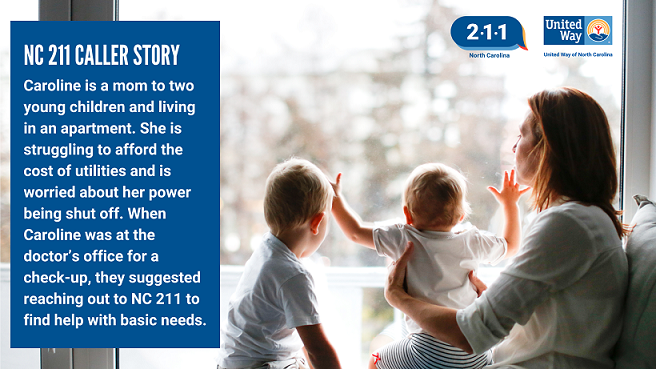 NC 211 CALLER STORY

Caroline is a mom to two young children and living in an apartment. She is struggling to afford the cost of utilities and is worried about her power being shut off. When Caroline was at the doctor's office for a check-up, they suggested reaching out to NC 211 to find help with basic needs.

2·1·1
North Carolina

United Way
United Way of North Carolina